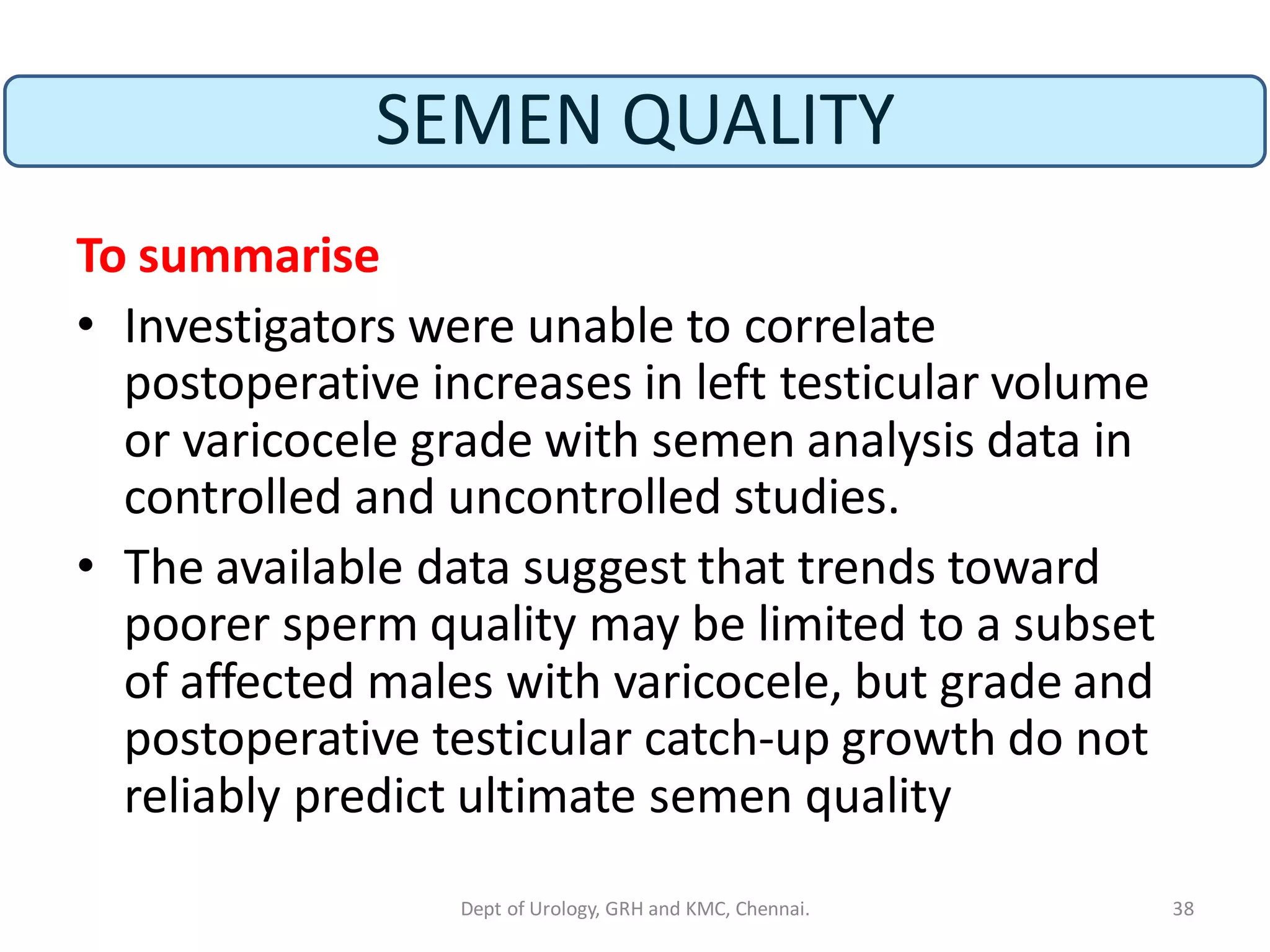 SEMEN QUALITY

To summarise

• Investigators were unable to correlate postoperative increases in left testicular volume or varicocele grade with semen analysis data in controlled and uncontrolled studies.

• The available data suggest that trends toward poorer sperm quality may be limited to a subset of affected males with varicocele, but grade and postoperative testicular catch-up growth do not reliably predict ultimate semen quality

Dept of Urology, GRH and KMC, Chennai.

38